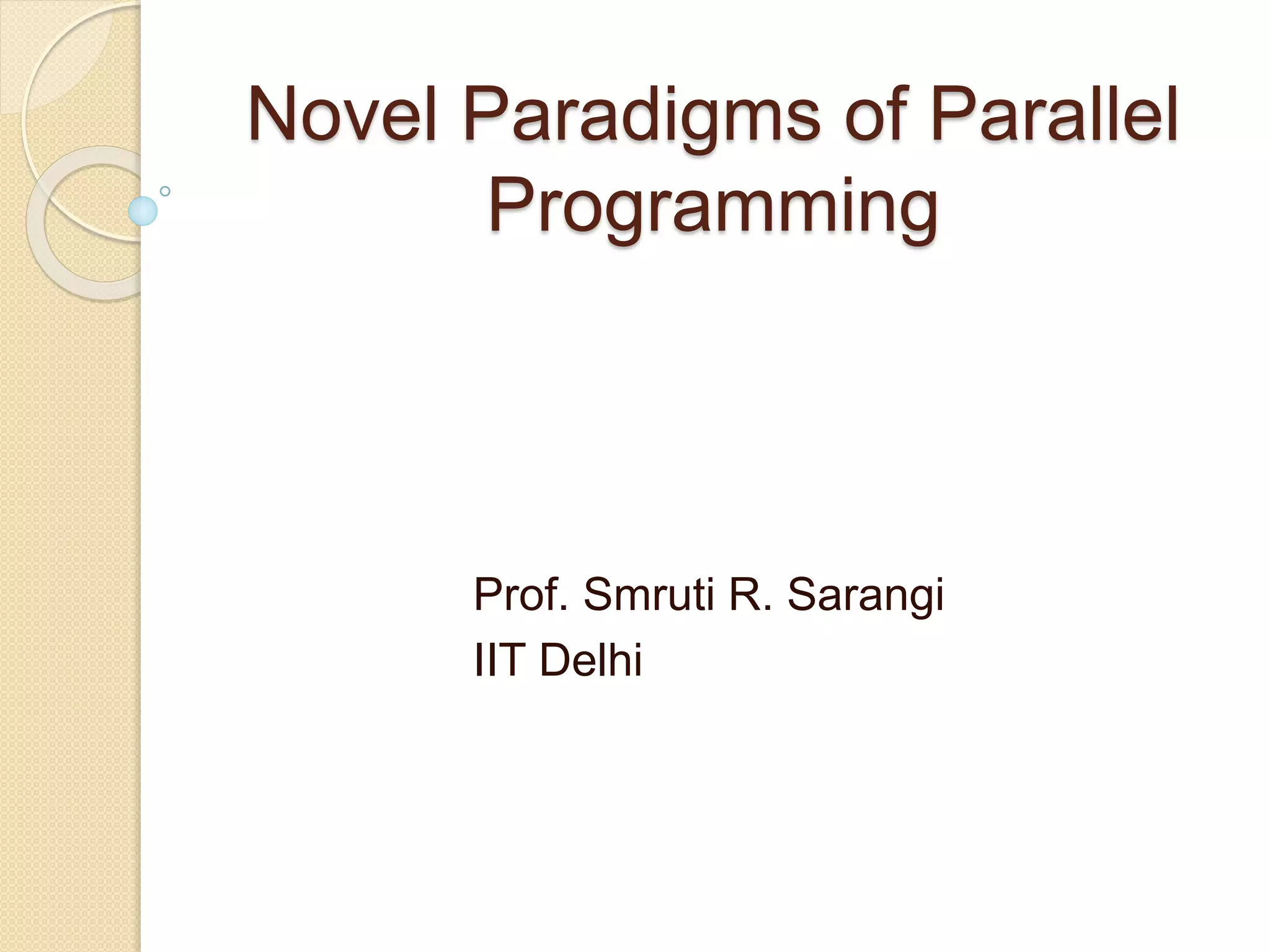 Novel Paradigms of Parallel Programming

Prof. Smruti R. Sarangi
IIT Delhi